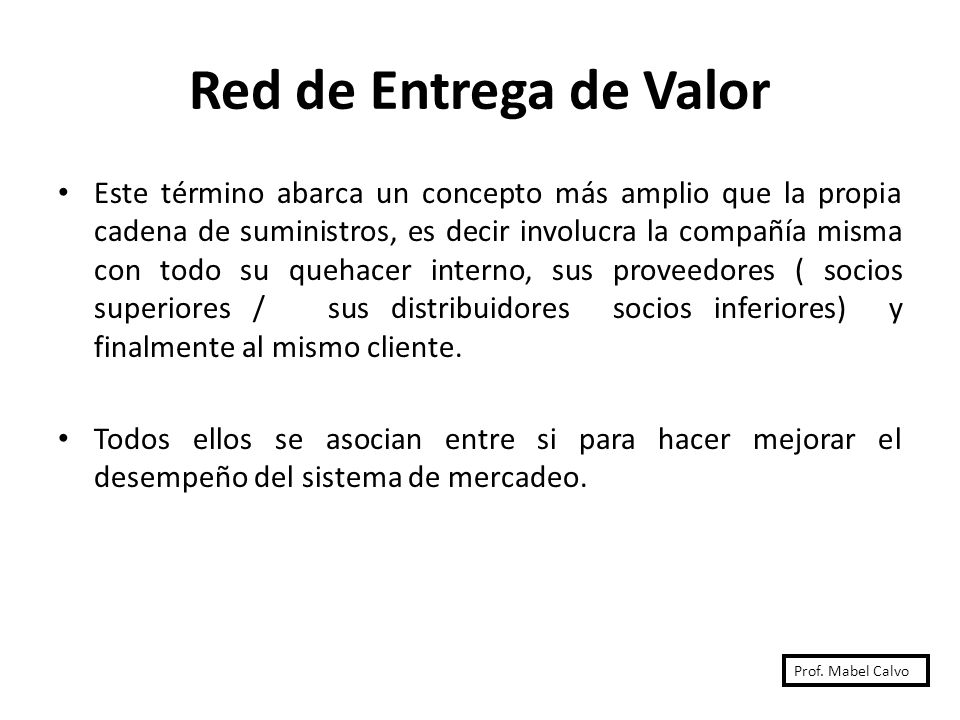 Red de Entrega de Valor

• Este término abarca un concepto más amplio que la propia cadena de suministros, es decir involucra la compañía misma con todo su quehacer interno, sus proveedores ( socios superiores / sus distribuidores socios inferiores) y finalmente al mismo cliente.

• Todos ellos se asocian entre si para hacer mejorar el desempeño del sistema de mercadeo.

Prof. Mabel Calvo